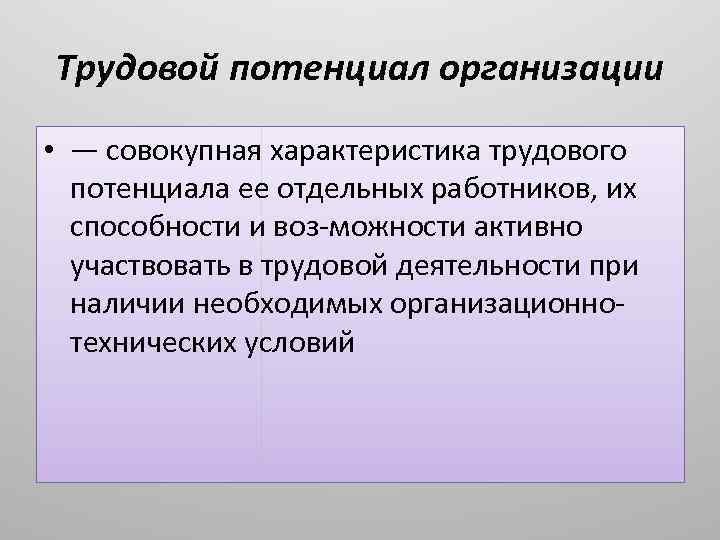 Трудовой потенциал организации

• — совокупная характеристика трудового потенциала ее отдельных работников, их способности и воз-можности активно участвовать в трудовой деятельности при наличии необходимых организационно-технических условий